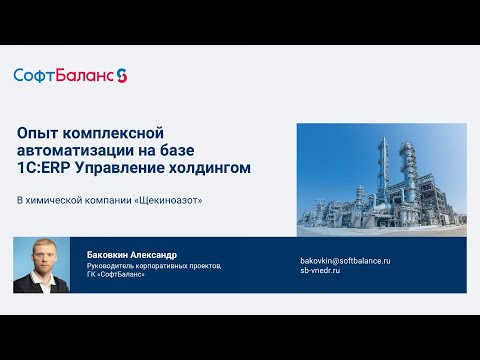 СофтБаланс

Опыт комплексной автоматизации на базе 1С:ERP Управление холдингом

В химической компании «Щекиноазот»

Баковкин Александр
Руководитель корпоративных проектов, ГК «СофтБаланс»

bakovkin@softbalance.ru
sb-vnedr.ru